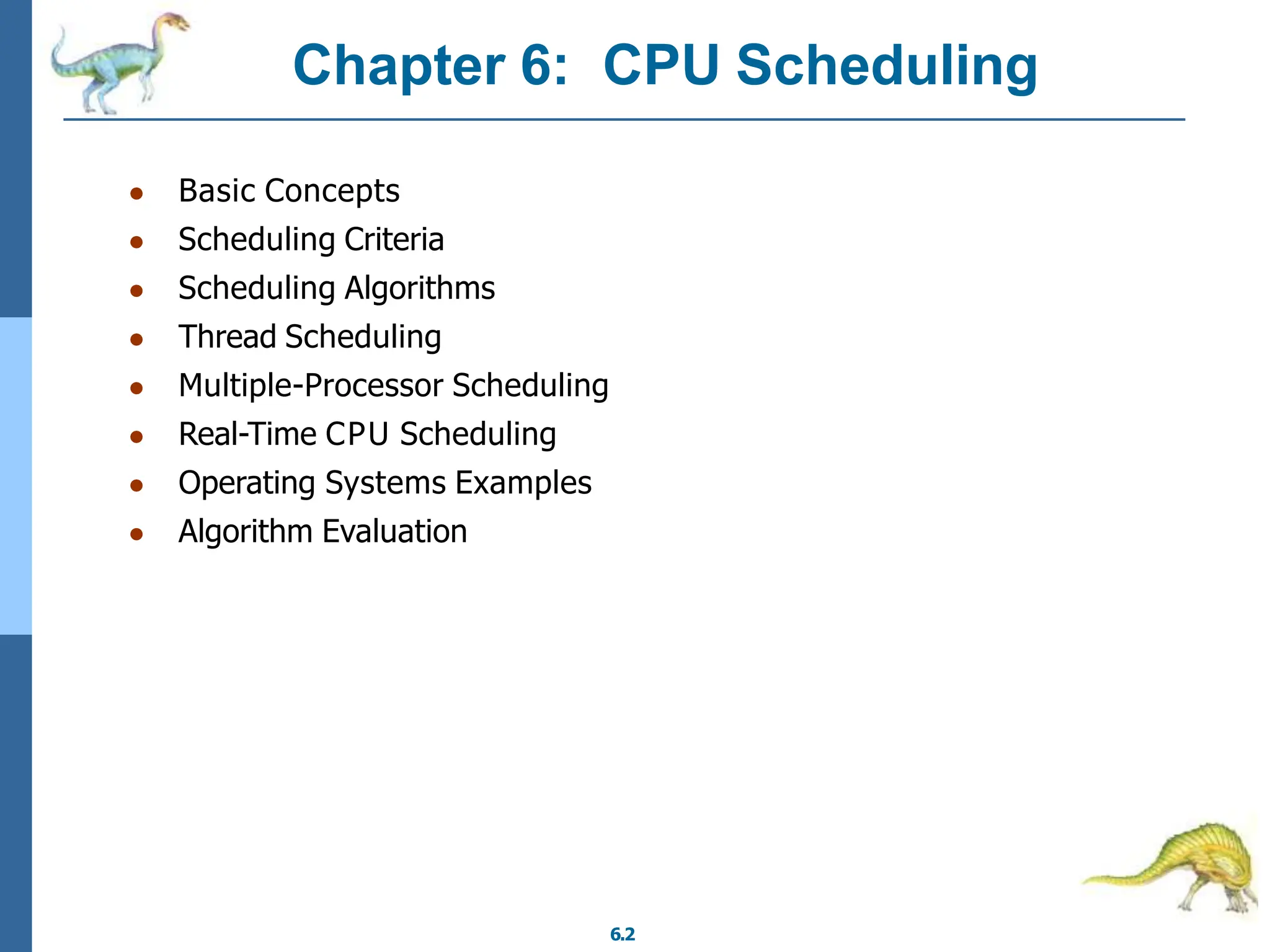 Chapter 6: CPU Scheduling

- Basic Concepts
- Scheduling Criteria
- Scheduling Algorithms
- Thread Scheduling
- Multiple-Processor Scheduling
- Real-Time CPU Scheduling
- Operating Systems Examples
- Algorithm Evaluation

6.2